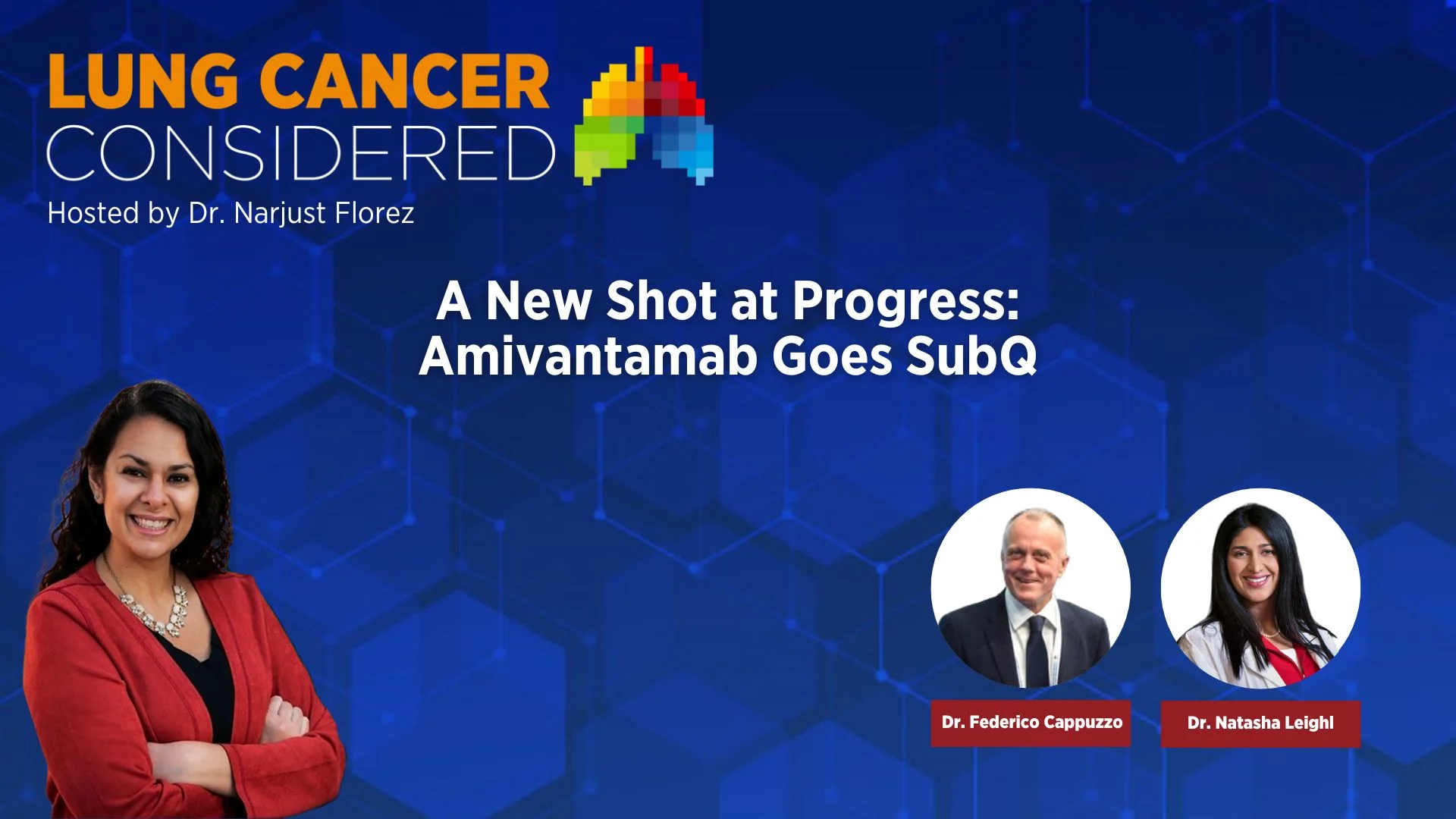 LUNG CANCER
CONSIDERED
Hosted by Dr. Narjust Florez

A New Shot at Progress:
Amivantamab Goes SubQ

Dr. Federico Cappuzzo

Dr. Natasha Leighl